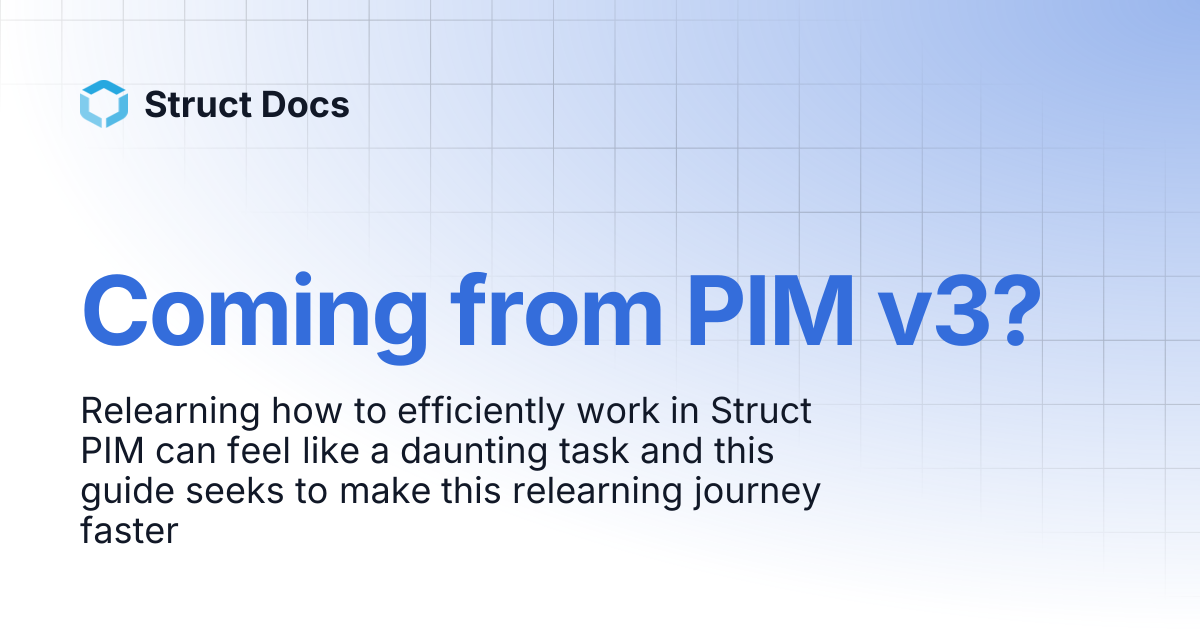 Struct Docs

Coming from PIM v3?

Relearning how to efficiently work in Struct PIM can feel like a daunting task and this guide seeks to make this relearning journey faster